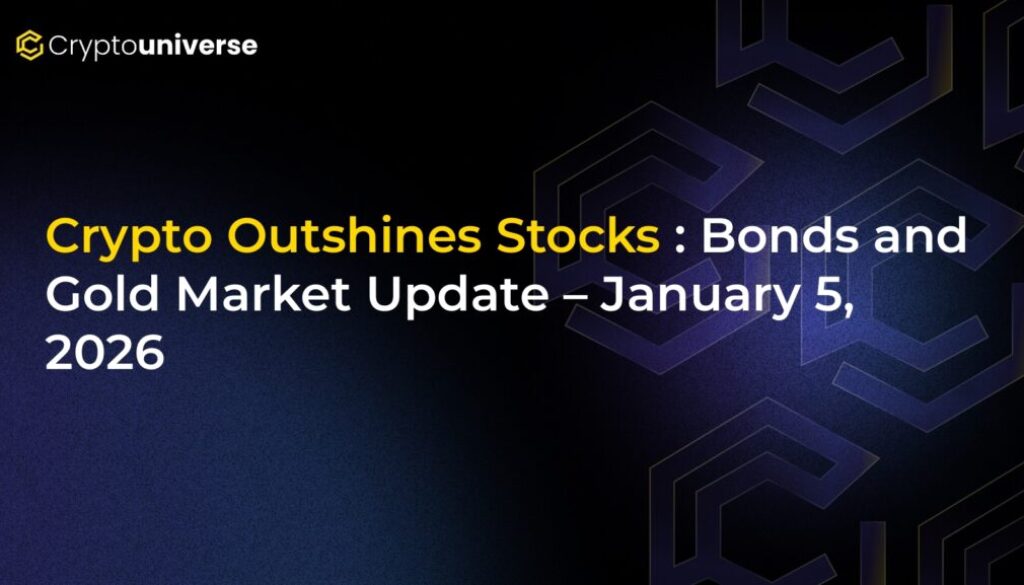 Cryptouniverse

Crypto Outshines Stocks : Bonds and Gold Market Update – January 5, 2026